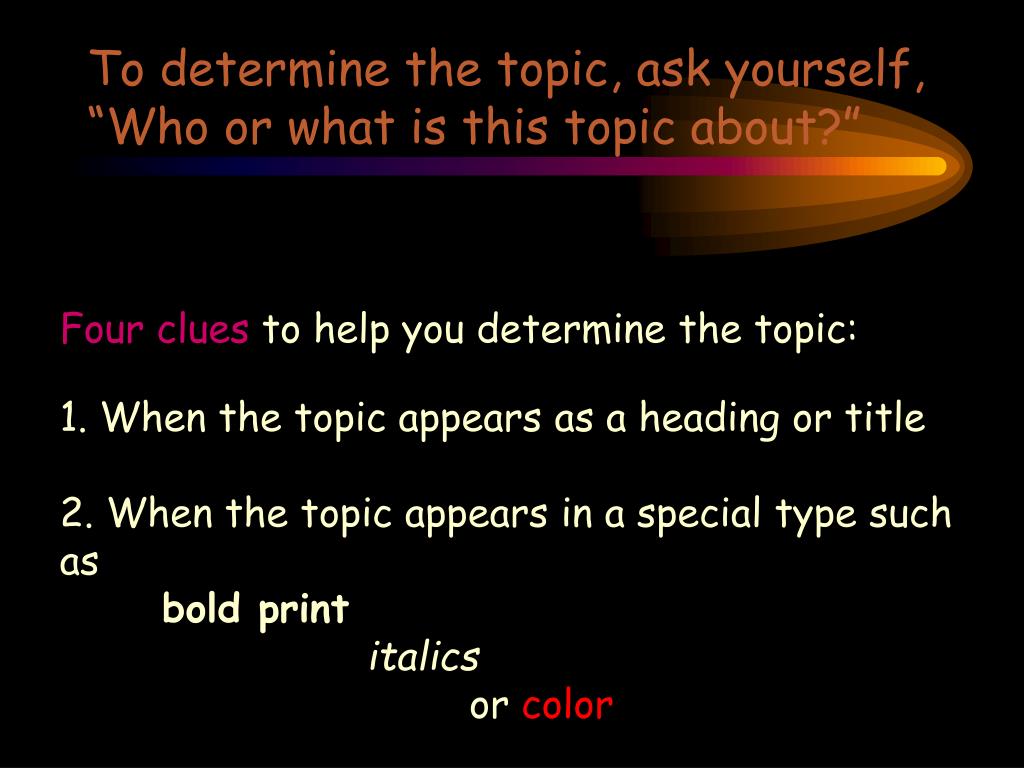 To determine the topic, ask yourself, “Who or what is this topic about?”

Four clues to help you determine the topic:

1. When the topic appears as a heading or title

2. When the topic appears in a special type such as

bold print

italics

or color